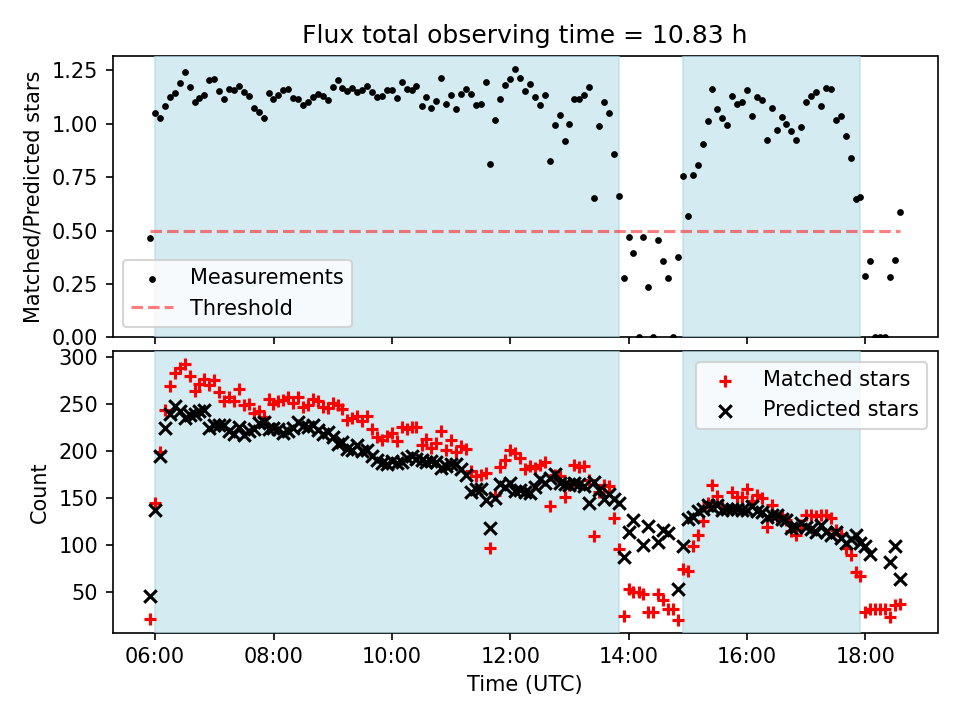 Flux total observing time = 10.83 h

Matched/Predicted stars

1.25
1.00
0.75
0.50
0.25
0.00

Measurements
Threshold

Count

300
250
200
150
100
50

Matched stars
Predicted stars

06:00
08:00
10:00
12:00
14:00
16:00
18:00

Time (UTC)